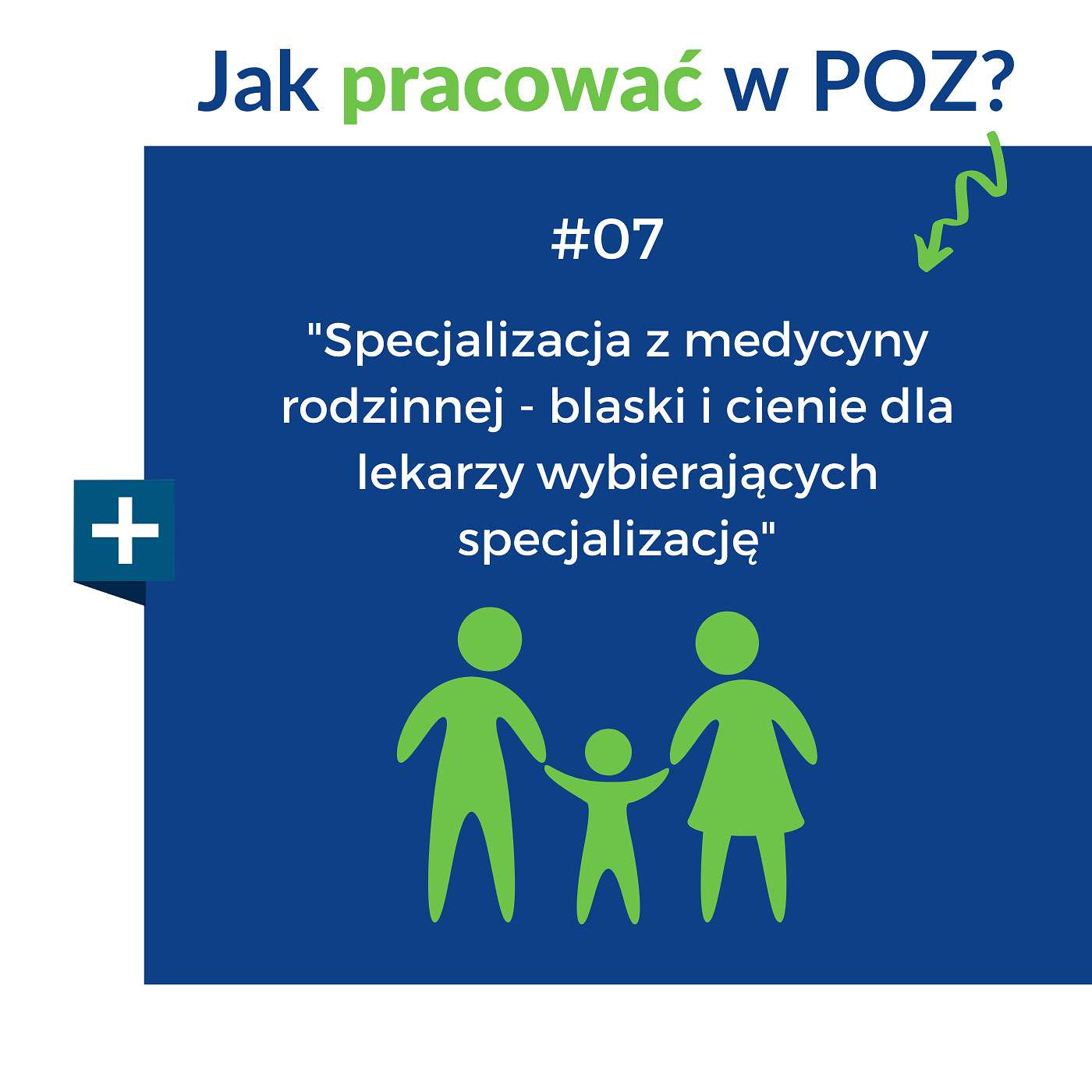 Jak pracować w POZ?

#07

"Specjalizacja z medycyny rodzinnej - blaski i cienie dla lekarzy wybierających specjalizację"